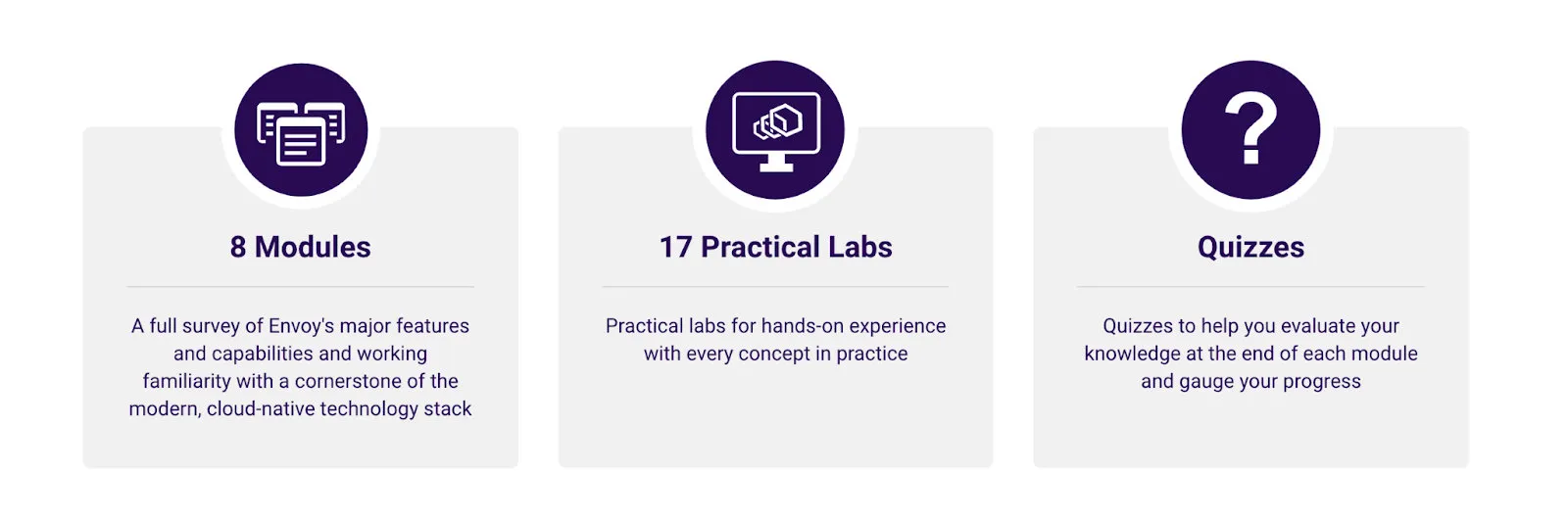 8 Modules

A full survey of Envoy's major features and capabilities and working familiarity with a cornerstone of the modern, cloud-native technology stack

17 Practical Labs

Practical labs for hands-on experience with every concept in practice

?

Quizzes

Quizzes to help you evaluate your knowledge at the end of each module and gauge your progress